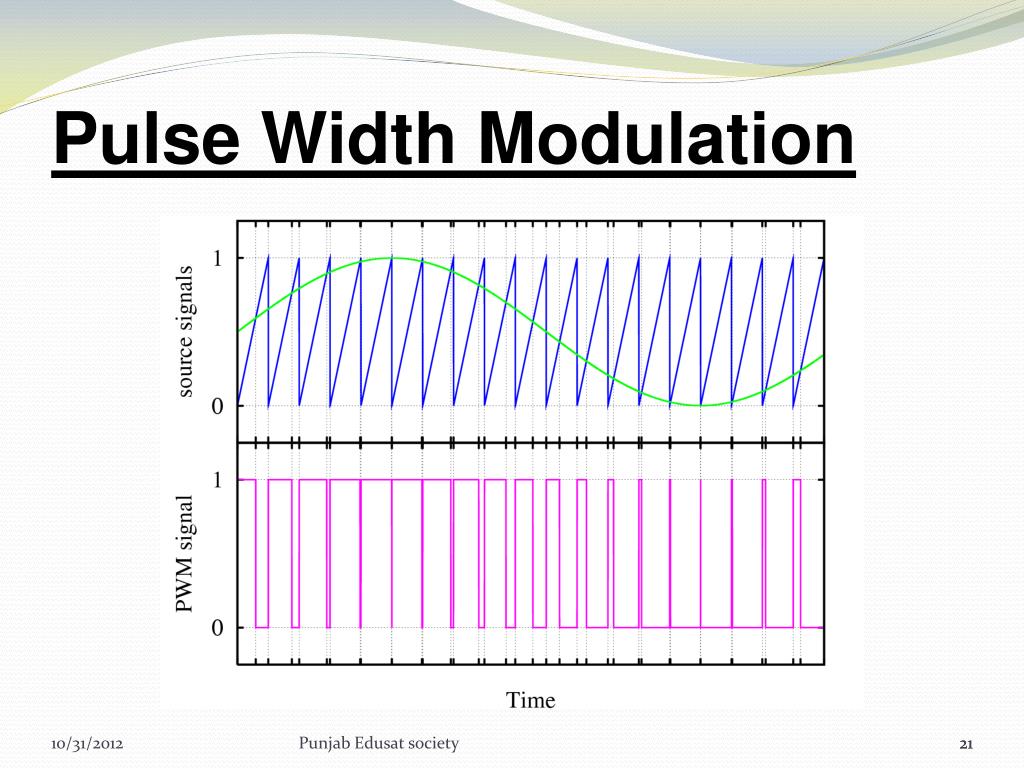 Pulse Width Modulation

source signals

1

0

PWM signal

1

0

Time

10/31/2012

Punjab Edusat society

21